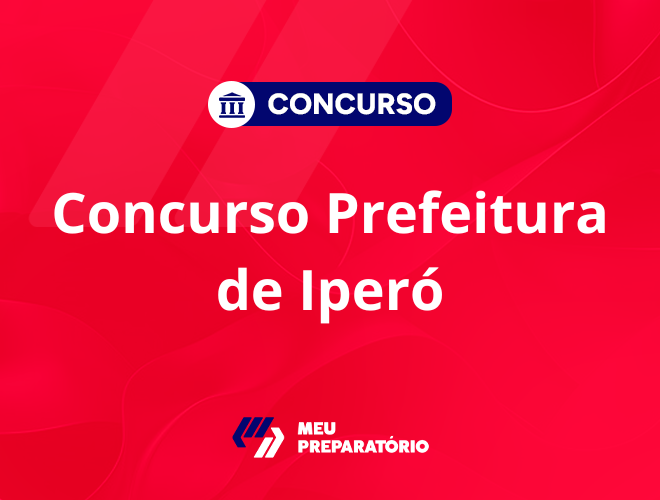 CONCURSO

Concurso Prefeitura de Iperó

MEU PREPARATÓRIO